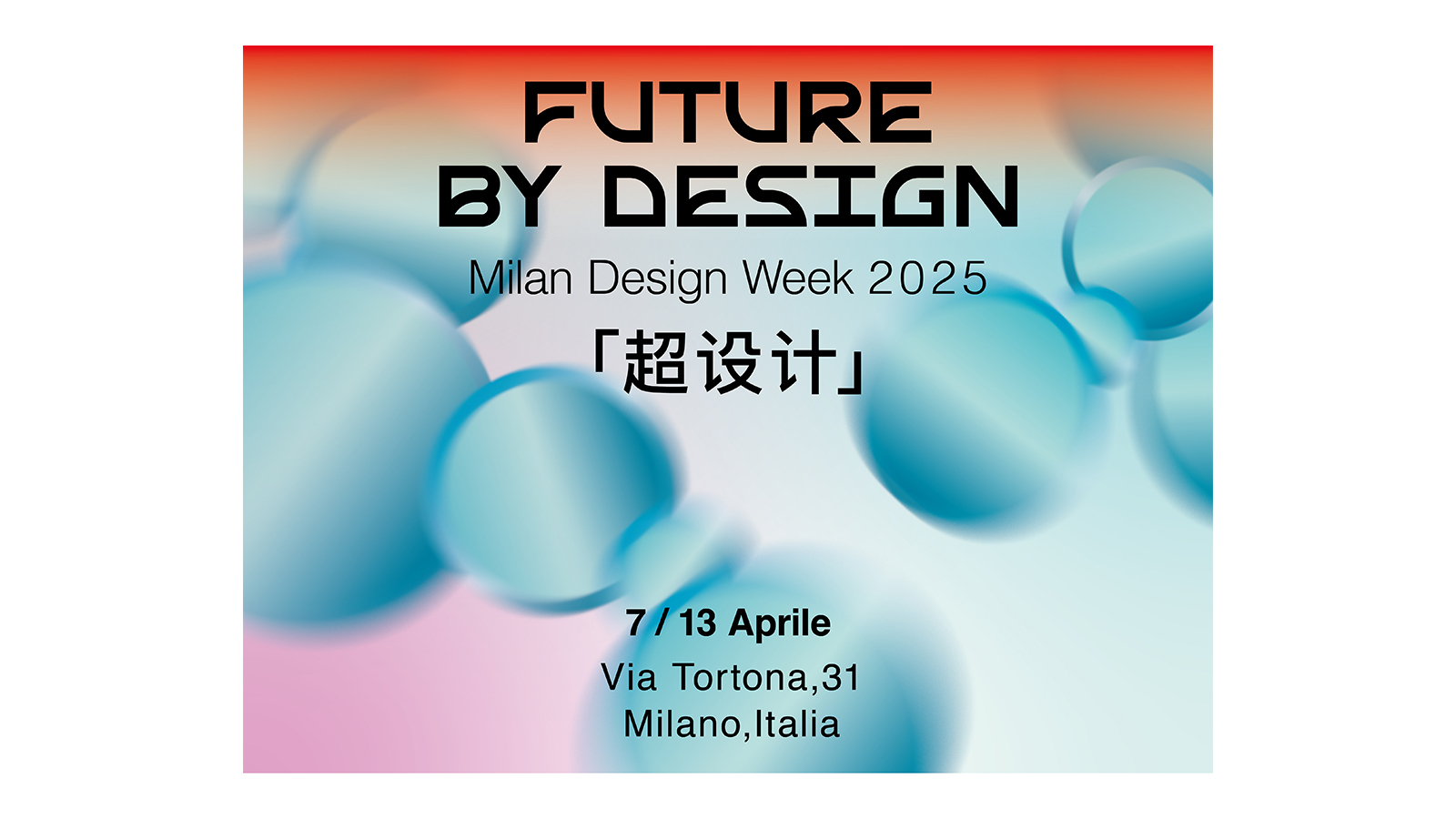 FUTURE BY DESIGN

Milan Design Week 2025

「超设计」

7 / 13 Aprile

Via Tortona,31
Milano,Italia